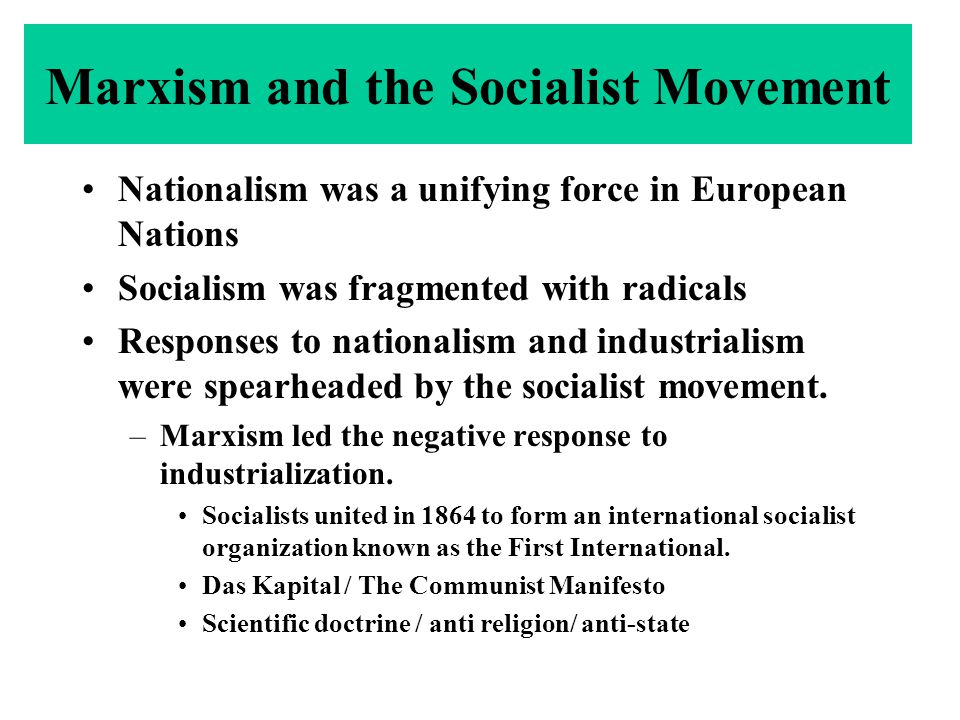 Marxism and the Socialist Movement

• Nationalism was a unifying force in European Nations
• Socialism was fragmented with radicals
• Responses to nationalism and industrialism were spearheaded by the socialist movement.
– Marxism led the negative response to industrialization.
• Socialists united in 1864 to form an international socialist organization known as the First International.
• Das Kapital / The Communist Manifesto
• Scientific doctrine / anti religion/ anti-state